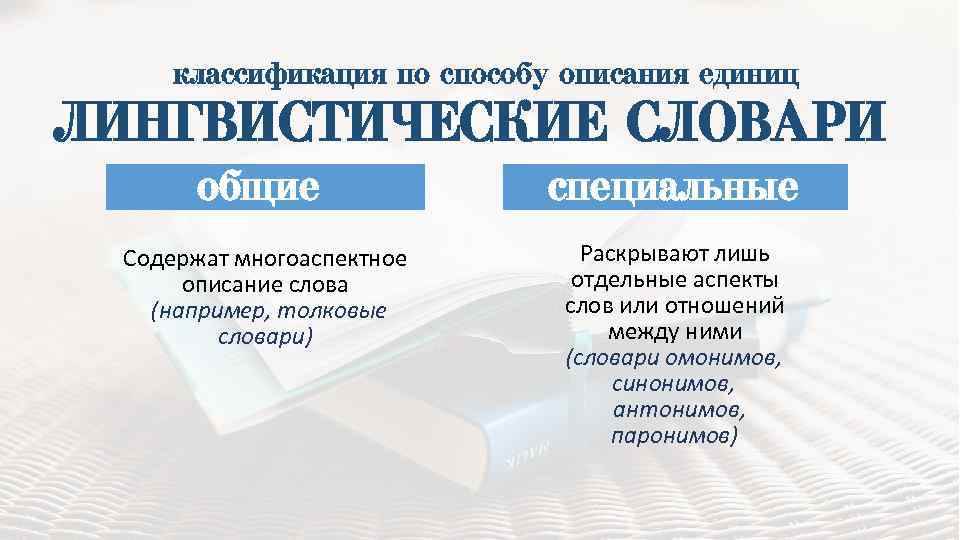 классификация по способу описания единиц
ЛИНГВИСТИЧЕСКИЕ СЛОВАРИ

общие

Содержат многоаспектное описание слова (например, толковые словари)

специальные

Раскрывают лишь отдельные аспекты слов или отношений между ними (словари омонимов, синонимов, антонимов, паронимов)